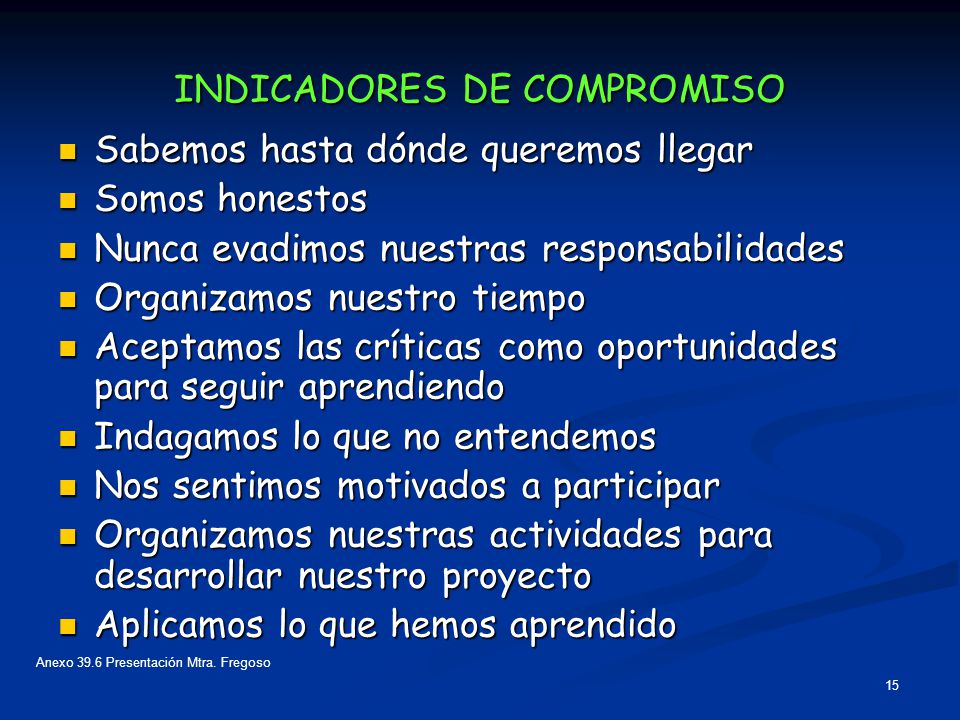 INDICADORES DE COMPROMISO

- Sabemos hasta dónde queremos llegar
- Somos honestos
- Nunca evadimos nuestras responsabilidades
- Organizamos nuestro tiempo
- Aceptamos las críticas como oportunidades para seguir aprendiendo
- Indagamos lo que no entendemos
- Nos sentimos motivados a participar
- Organizamos nuestras actividades para desarrollar nuestro proyecto
- Aplicamos lo que hemos aprendido

Anexo 39.6 Presentación Mtra. Fregoso

15